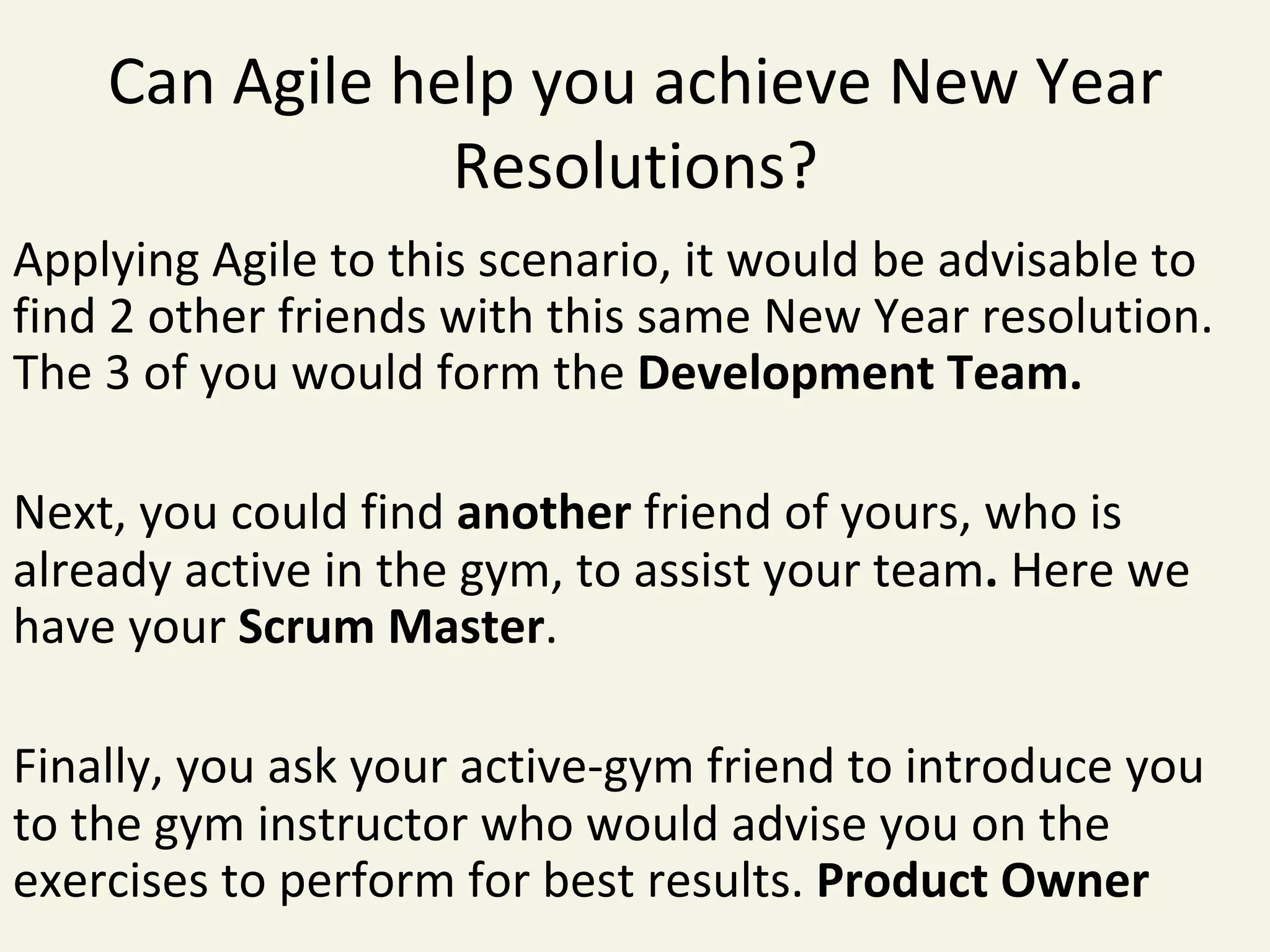 Can Agile help you achieve New Year Resolutions?

Applying Agile to this scenario, it would be advisable to find 2 other friends with this same New Year resolution. The 3 of you would form the Development Team.

Next, you could find another friend of yours, who is already active in the gym, to assist your team. Here we have your Scrum Master.

Finally, you ask your active-gym friend to introduce you to the gym instructor who would advise you on the exercises to perform for best results. Product Owner